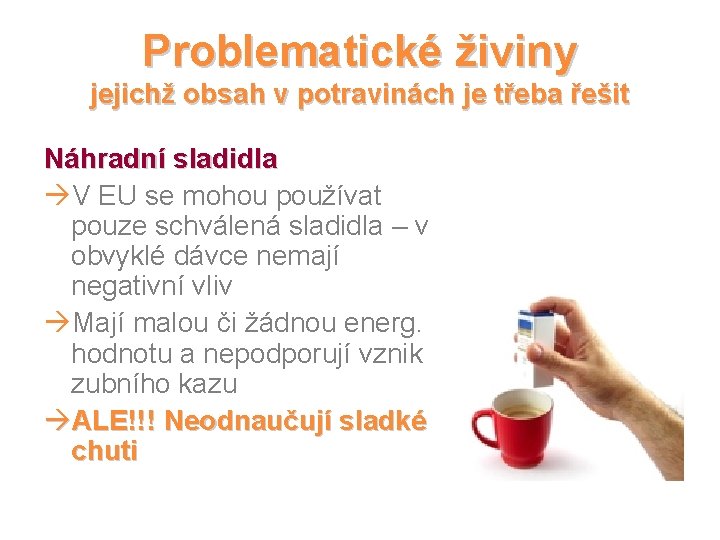 Problematické živiny
jejichž obsah v potravinách je třeba řešit

Náhradní sladidla

→V EU se mohou používat pouze schválená sladidla – v obvyklé dávce nemají negativní vliv

→Mají malou či žádnou energ. hodnotu a nepodporují vznik zubního kazu

→ALE!!! Neodnaučují sladké chuti